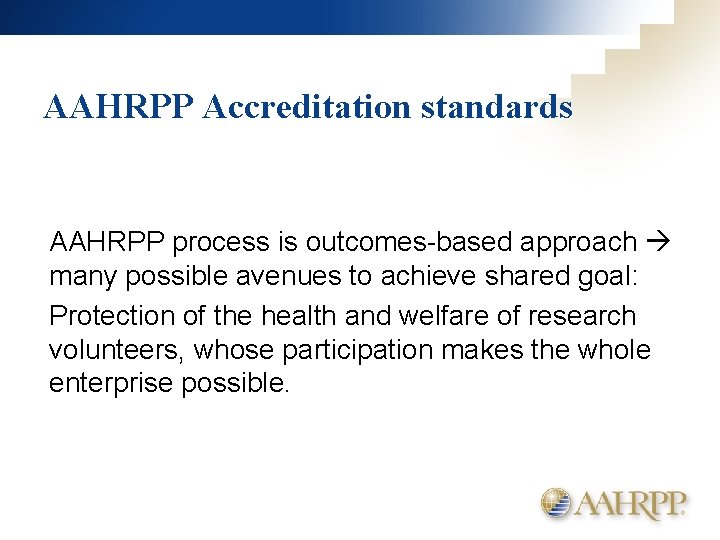 AAHRPP Accreditation standards

AAHRPP process is outcomes-based approach → many possible avenues to achieve shared goal:

Protection of the health and welfare of research volunteers, whose participation makes the whole enterprise possible.

AAHRPP.